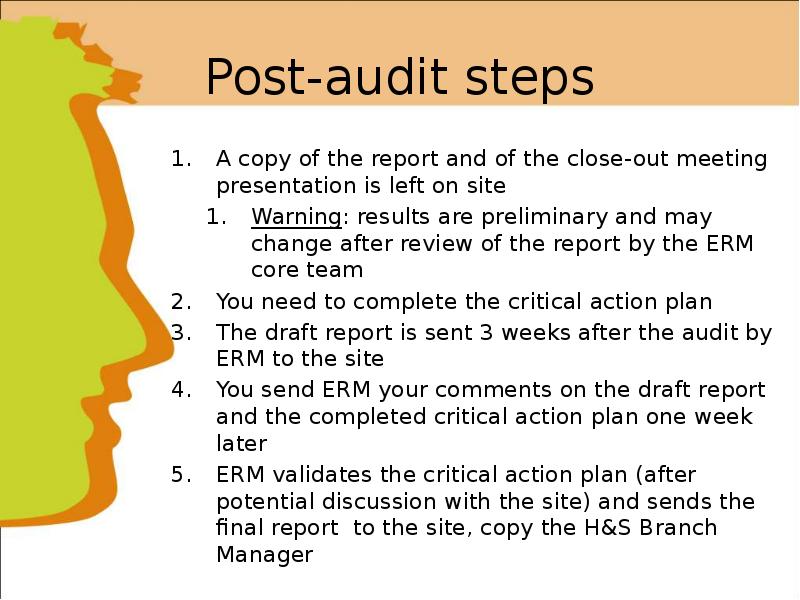 Post-audit steps

1. A copy of the report and of the close-out meeting presentation is left on site
   1. Warning: results are preliminary and may change after review of the report by the ERM core team
2. You need to complete the critical action plan
3. The draft report is sent 3 weeks after the audit by ERM to the site
4. You send ERM your comments on the draft report and the completed critical action plan one week later
5. ERM validates the critical action plan (after potential discussion with the site) and sends the final report to the site, copy the H&S Branch Manager